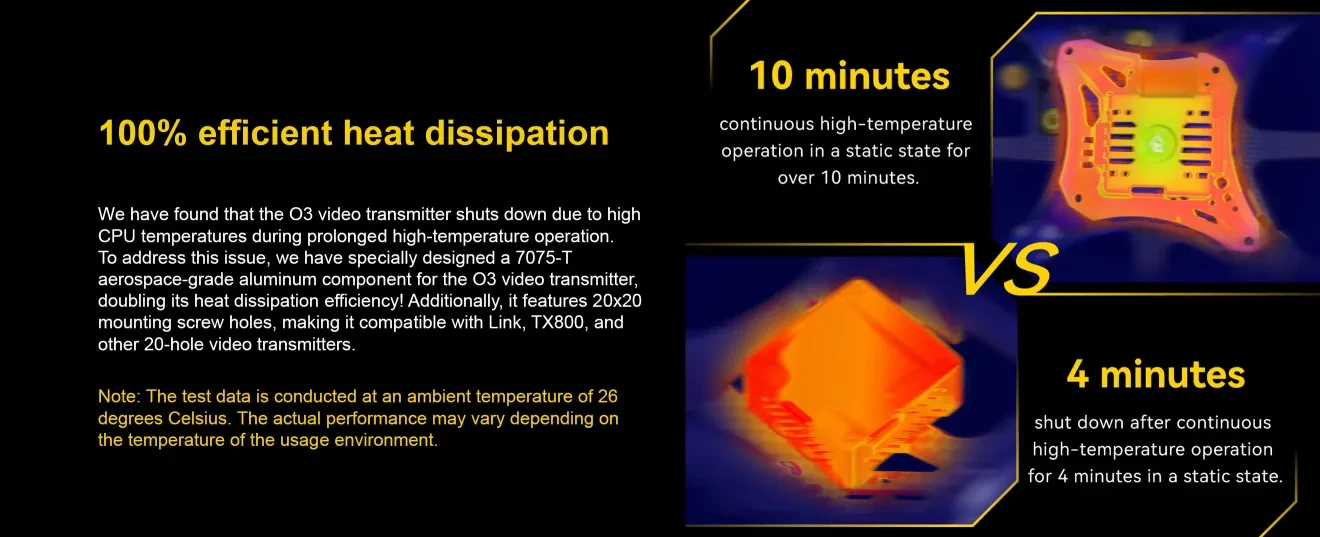 100% efficient heat dissipation

We have found that the O3 video transmitter shuts down due to high CPU temperatures during prolonged high-temperature operation. To address this issue, we have specially designed a 7075-T aerospace-grade aluminum component for the O3 video transmitter, doubling its heat dissipation efficiency! Additionally, it features 20x20 mounting screw holes, making it compatible with Link, TX800, and other 20-hole video transmitters.

Note: The test data is conducted at an ambient temperature of 26 degrees Celsius. The actual performance may vary depending on the temperature of the usage environment.

10 minutes

continuous high-temperature operation in a static state for over 10 minutes.

VS

4 minutes

shut down after continuous high-temperature operation for 4 minutes in a static state.